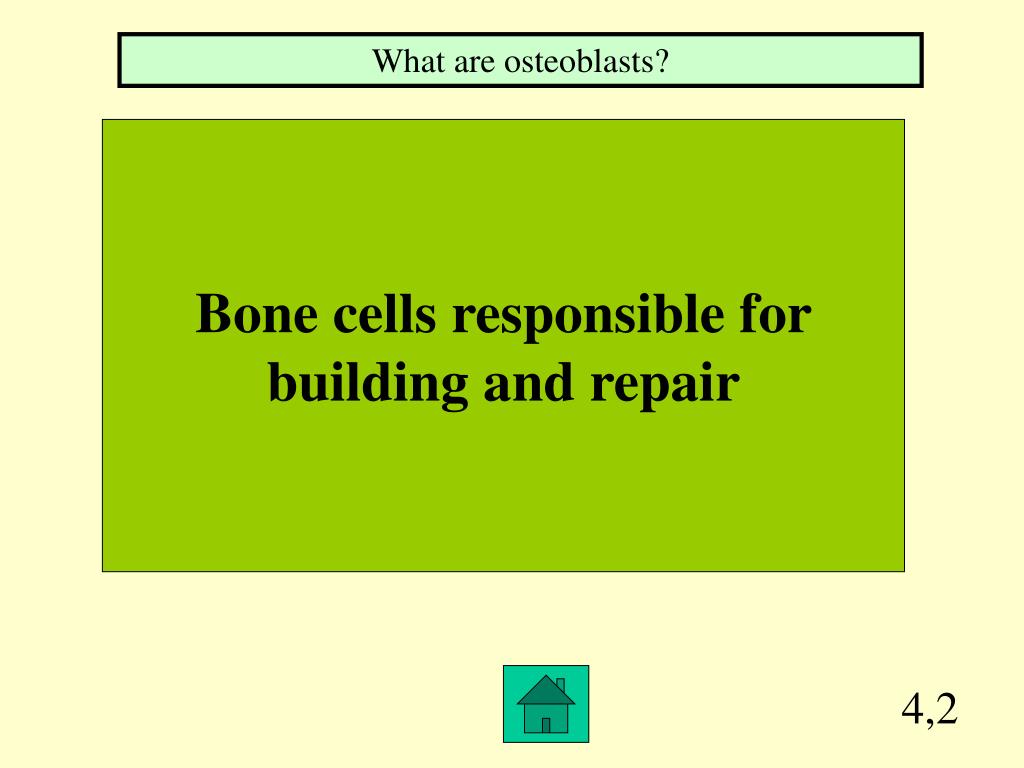 What are osteoblasts?

Bone cells responsible for building and repair

4,2